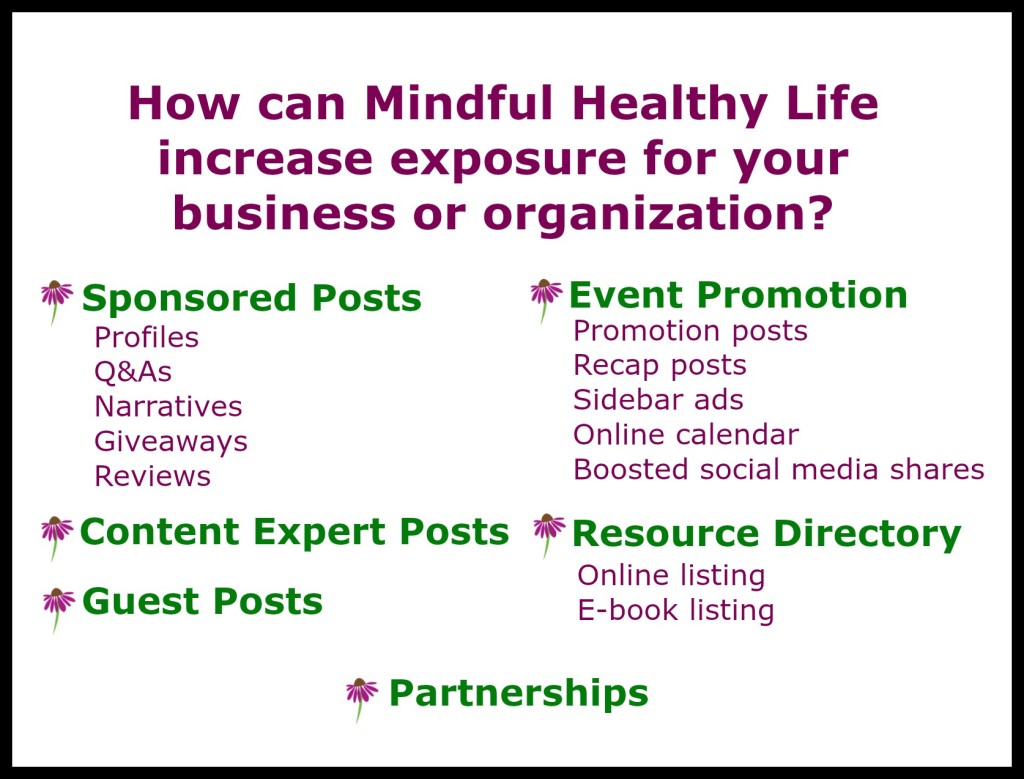 How can Mindful Healthy Life increase exposure for your business or organization?

Sponsored Posts
Profiles
Q&As
Narratives
Giveaways
Reviews

Content Expert Posts

Guest Posts

Event Promotion
Promotion posts
Recap posts
Sidebar ads
Online calendar
Boosted social media shares

Resource Directory
Online listing
E-book listing

Partnerships